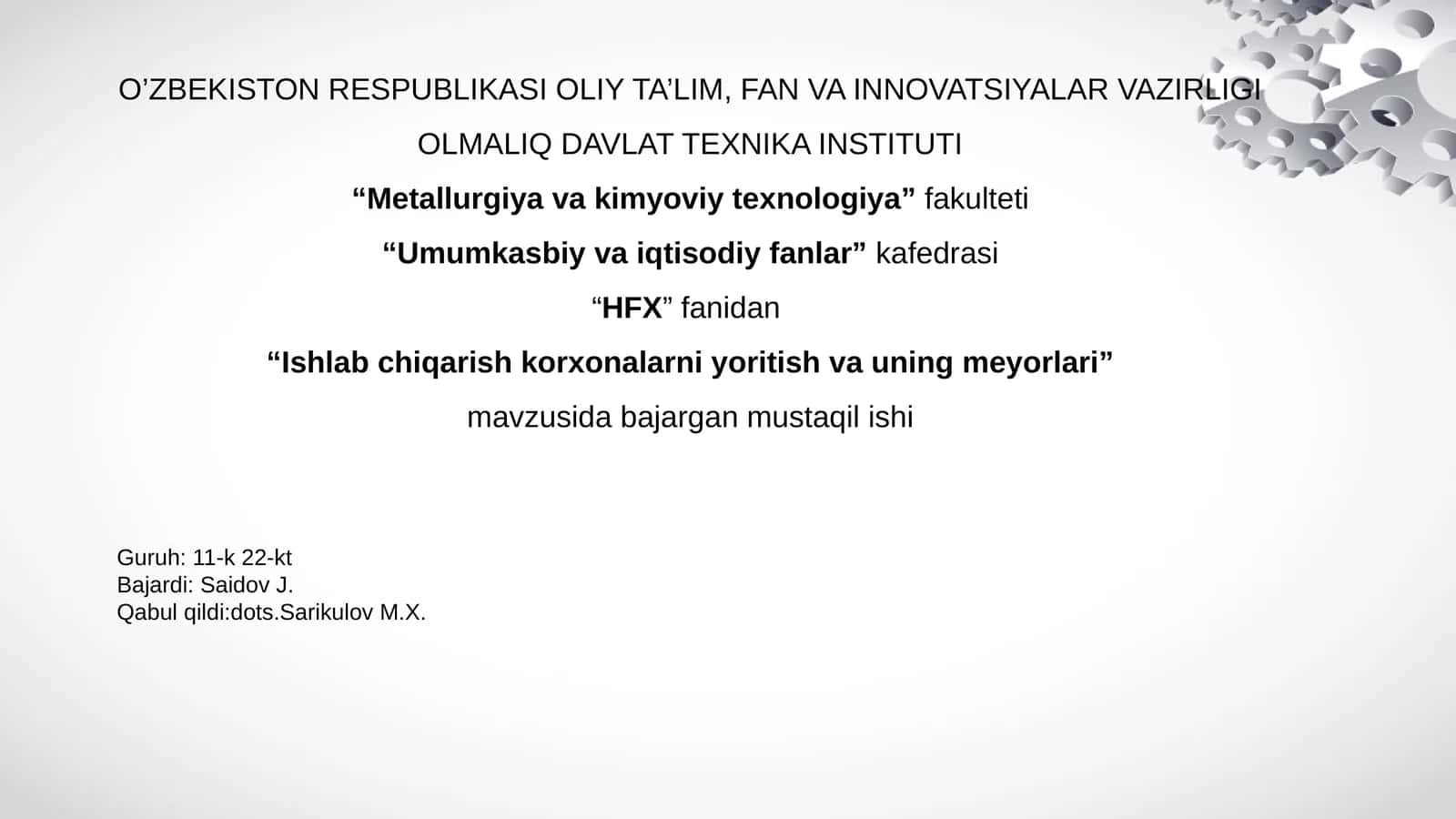 O’ZBEKISTON RESPUBLIKASI OLIY TA’LIM, FAN VA INNOVATSIYALAR VAZIRLIGI

OLMALIQ DAVLAT TEXNIKA INSTITUTI

“Metallurgiya va kimyoviy texnologiya” fakulteti

“Umumkasbiy va iqtisodiy fanlar” kafedrasi

“HFX” fanidan

“Ishlab chiqarish korxonalarni yoritish va uning meyorlari”

mavzusida bajargan mustaqil ishi

Guruh: 11-k 22-kt
Bajardi: Saidov J.
Qabul qildi:dots.Sarikulov M.X.